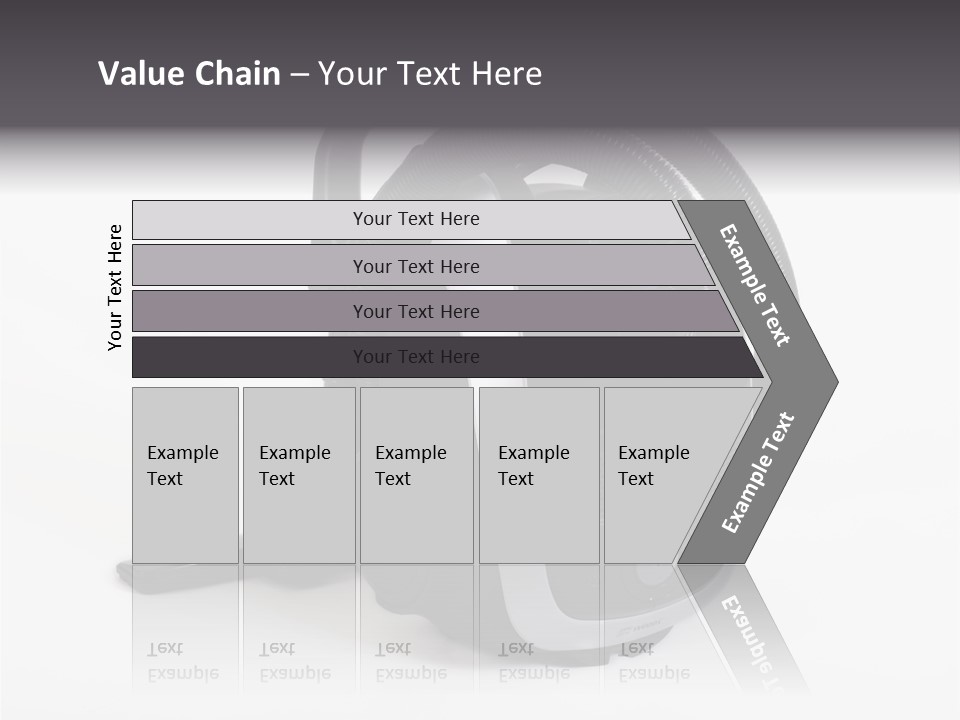 Value Chain – Your Text Here

Your Text Here

Your Text Here

Your Text Here

Your Text Here

Your Text Here

Example Text

Example Text

Example Text

Example Text

Example Text

Example Text

Example Text